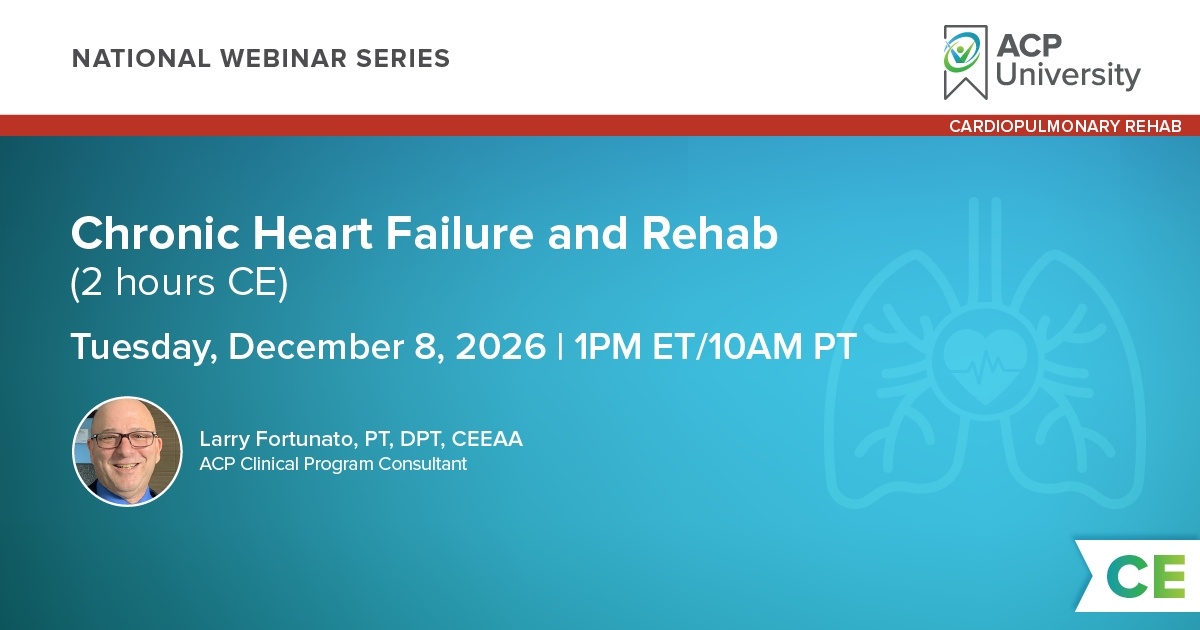 NATIONAL WEBINAR SERIES

ACP University

CARDIOPULMONARY REHAB

Chronic Heart Failure and Rehab
(2 hours CE)

Tuesday, December 8, 2026 | 1PM ET/10AM PT

Larry Fortunato, PT, DPT, CEEAA
ACP Clinical Program Consultant

CE